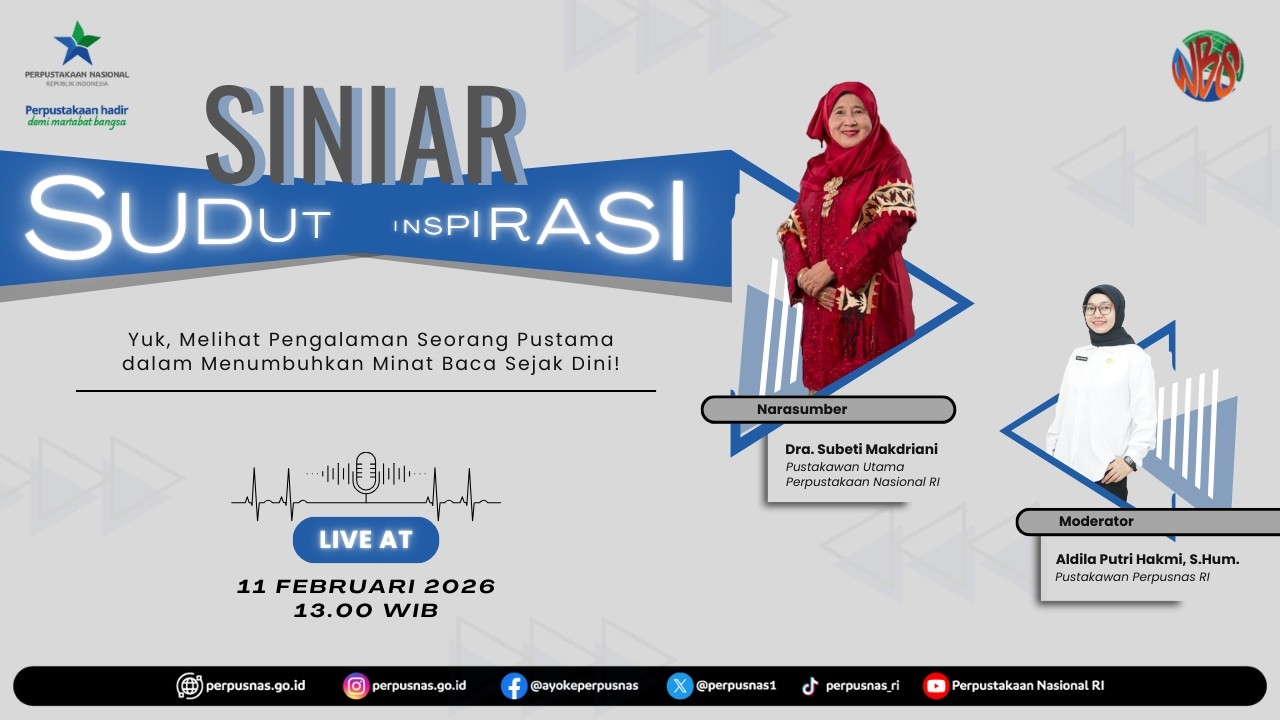 PERPUSTAKAAN NASIONAL
REPUBLIK INDONESIA

Perpustakaan hadir
demi martabat bangsa

WBS

SINIAR
SUDUT INSPIRASI

Yuk, Melihat Pengalaman Seorang Pustama dalam Menumbuhkan Minat Baca Sejak Dini!

LIVE AT
11 FEBRUARI 2026
13.00 WIB

Narasumber
Dra. Subeti Makdriani
Pustakawan Utama
Perpustakaan Nasional RI

Moderator
Aldila Putri Hakmi, S.Hum.
Pustakawan Perpusnas RI

perpusnas.go.id perpusnas.go.id @ayokeperpusnas @perpusnas1 perpusnas_ri Perpustakaan Nasional RI